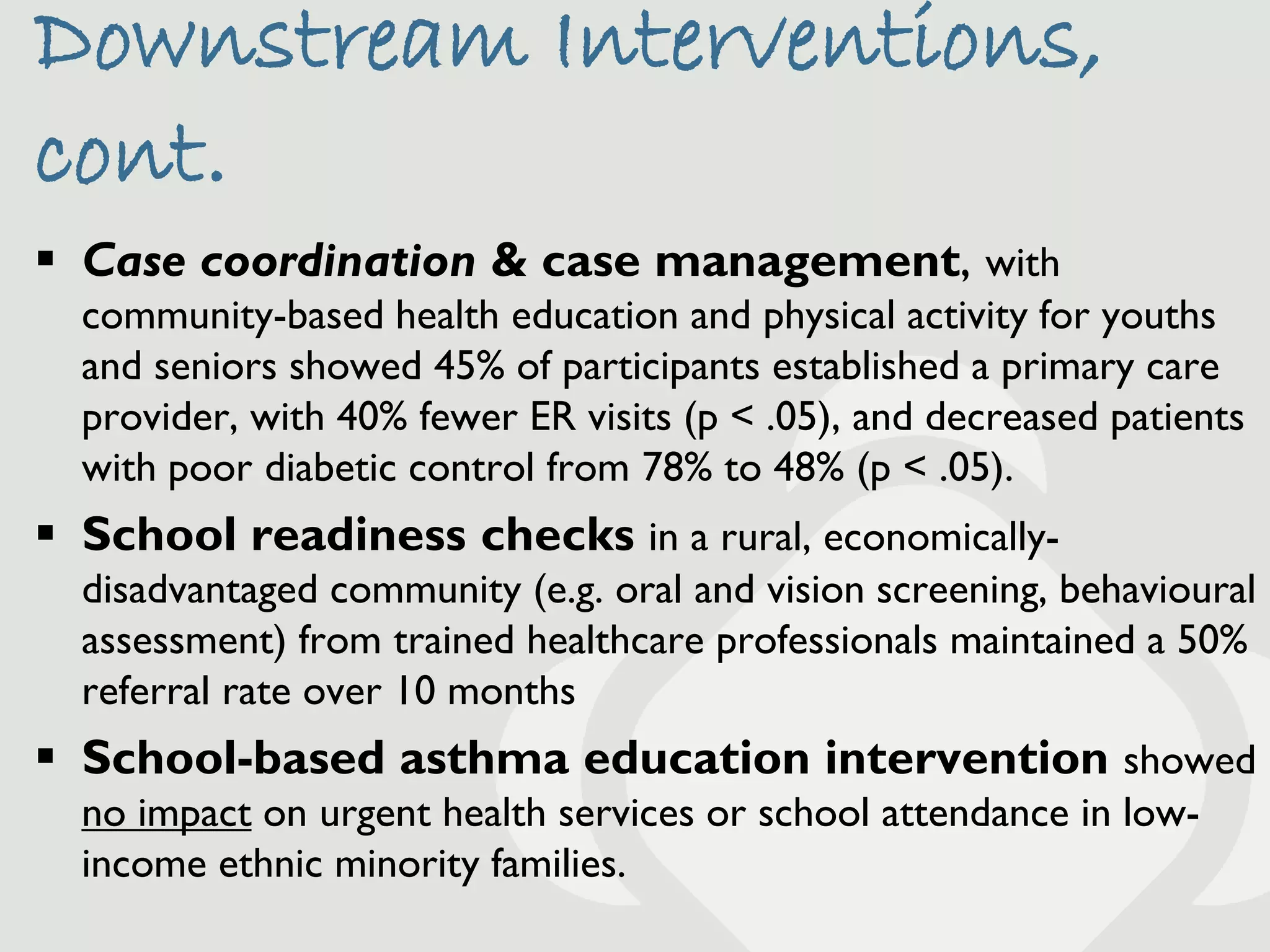 Downstream Interventions, cont.

▪ Case coordination & case management, with community-based health education and physical activity for youths and seniors showed 45% of participants established a primary care provider, with 40% fewer ER visits (p < .05), and decreased patients with poor diabetic control from 78% to 48% (p < .05).

▪ School readiness checks in a rural, economically-disadvantaged community (e.g. oral and vision screening, behavioural assessment) from trained healthcare professionals maintained a 50% referral rate over 10 months

▪ School-based asthma education intervention showed no impact on urgent health services or school attendance in low-income ethnic minority families.